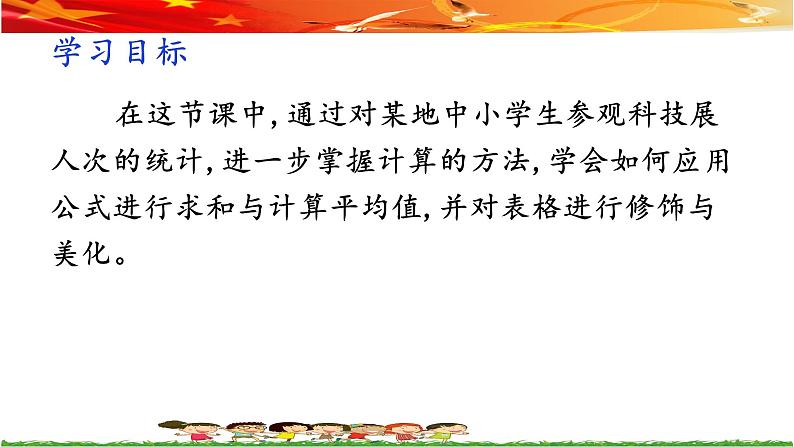 学习目标

在这节课中，通过对某地中小学生参观科技展人次的统计，进一步掌握计算的方法，学会如何应用公式进行求和与计算平均值，并对表格进行修饰与美化。